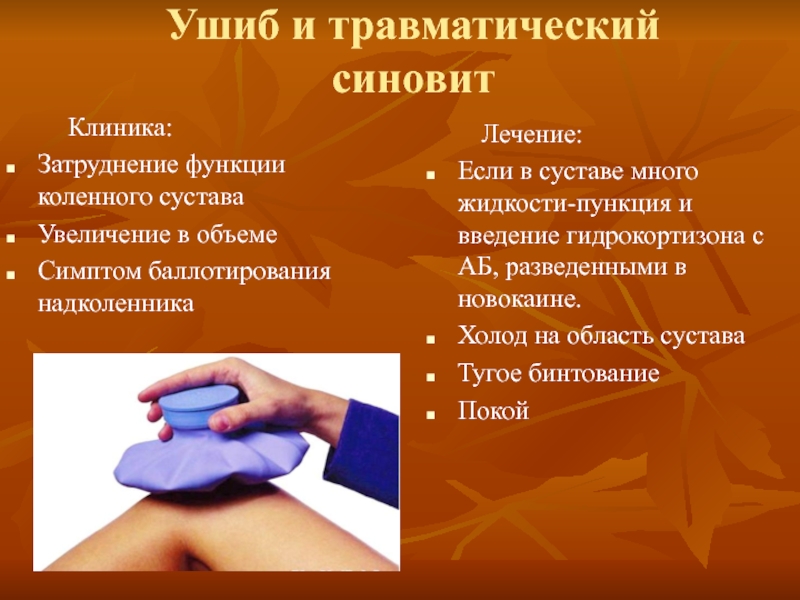 Ушиб и травматический синовит

Клиника:

- Затруднение функции коленного сустава
- Увеличение в объеме
- Симптом баллотирования надколенника

Лечение:

- Если в суставе много жидкости-пункция и введение гидрокортизона с АБ, разведенными в новокаине.
- Холод на область сустава
- Тугое бинтование
- Покой